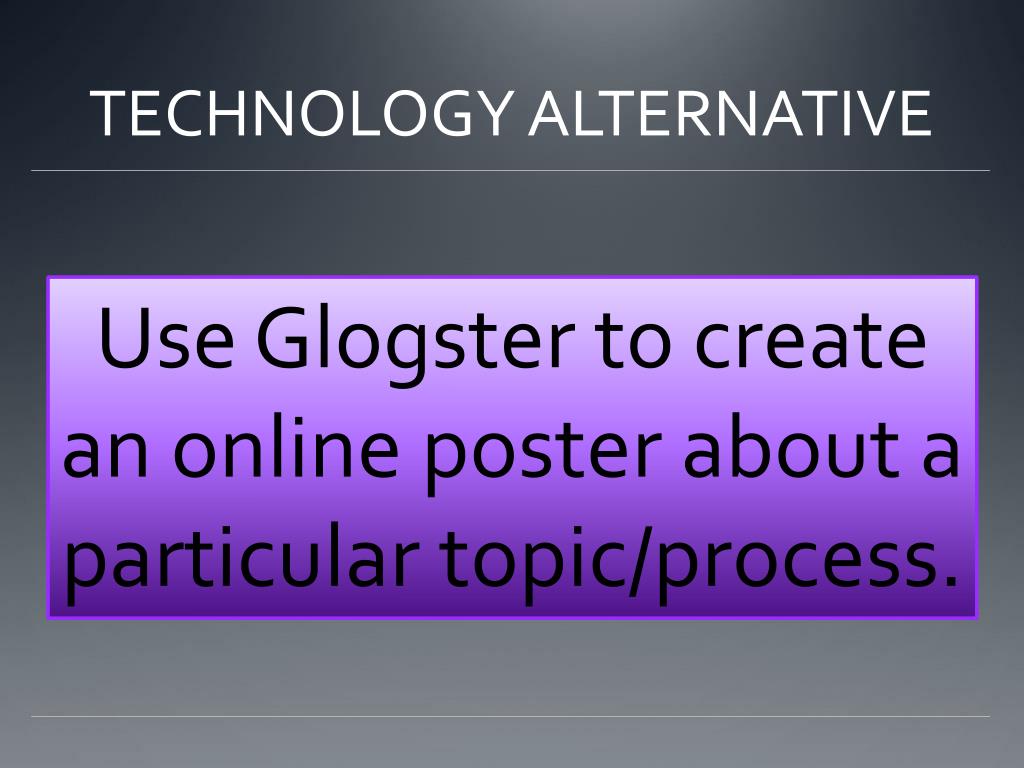 TECHNOLOGY ALTERNATIVE

Use Glogster to create an online poster about a particular topic/process.